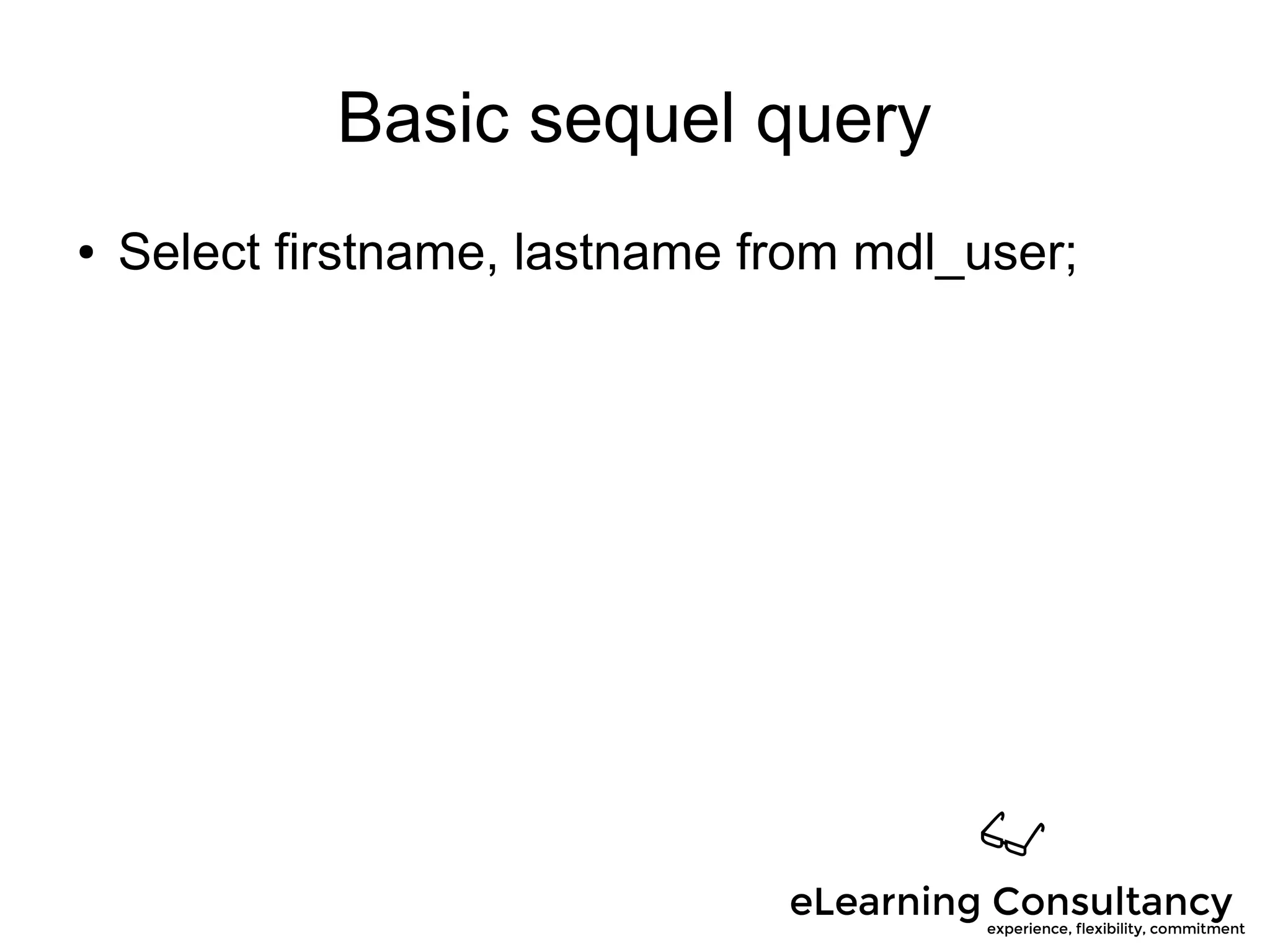 Basic sequel query

• Select firstname, lastname from mdl_user;

eLearning Consultancy
experience, flexibility, commitment